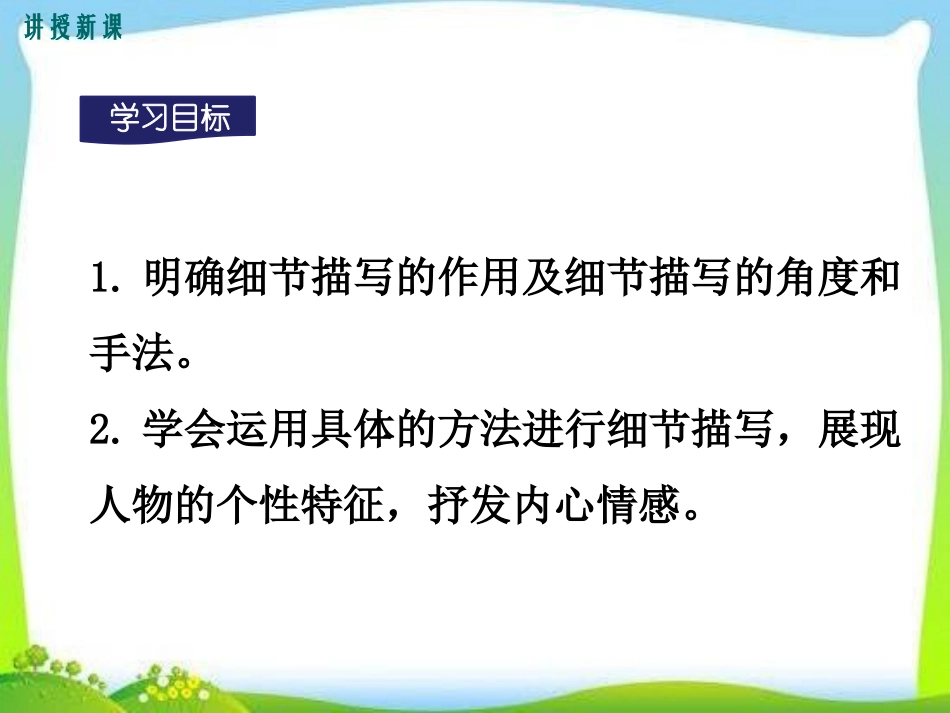 讲授新课

学习目标

1. 明确细节描写的作用及细节描写的角度和手法。

2. 学会运用具体的方法进行细节描写，展现人物的个性特征，抒发内心情感。